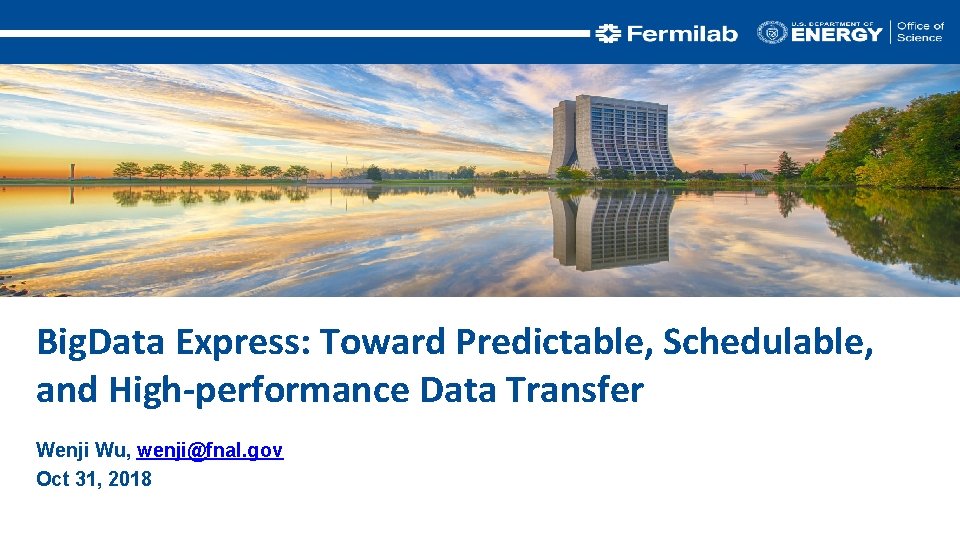 Fermilab U.S. DEPARTMENT OF ENERGY Office of Science

BigData Express: Toward Predictable, Schedulable, and High-performance Data Transfer

Wenji Wu, wenji@fnal.gov
Oct 31, 2018